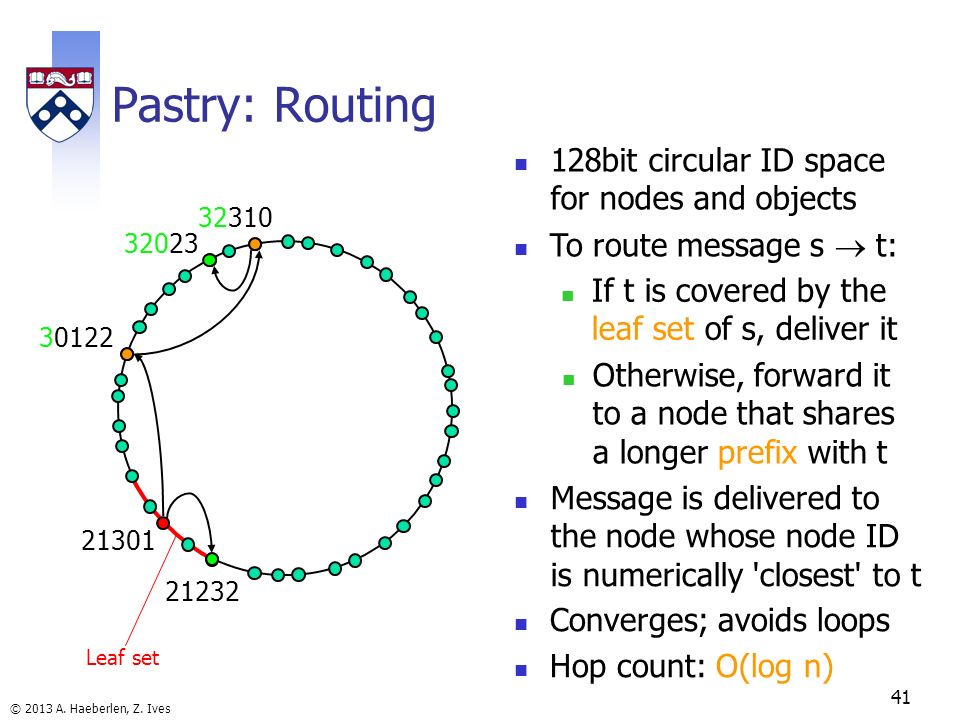 Pastry: Routing

32310

32023

30122

21301

21232

Leaf set

- 128bit circular ID space for nodes and objects
- To route message s $\rightarrow$ t:
  - If t is covered by the leaf set of s, deliver it
  - Otherwise, forward it to a node that shares a longer prefix with t
- Message is delivered to the node whose node ID is numerically 'closest' to t
- Converges; avoids loops
- Hop count: O(log n)

© 2013 A. Haeberlen, Z. Ives

41